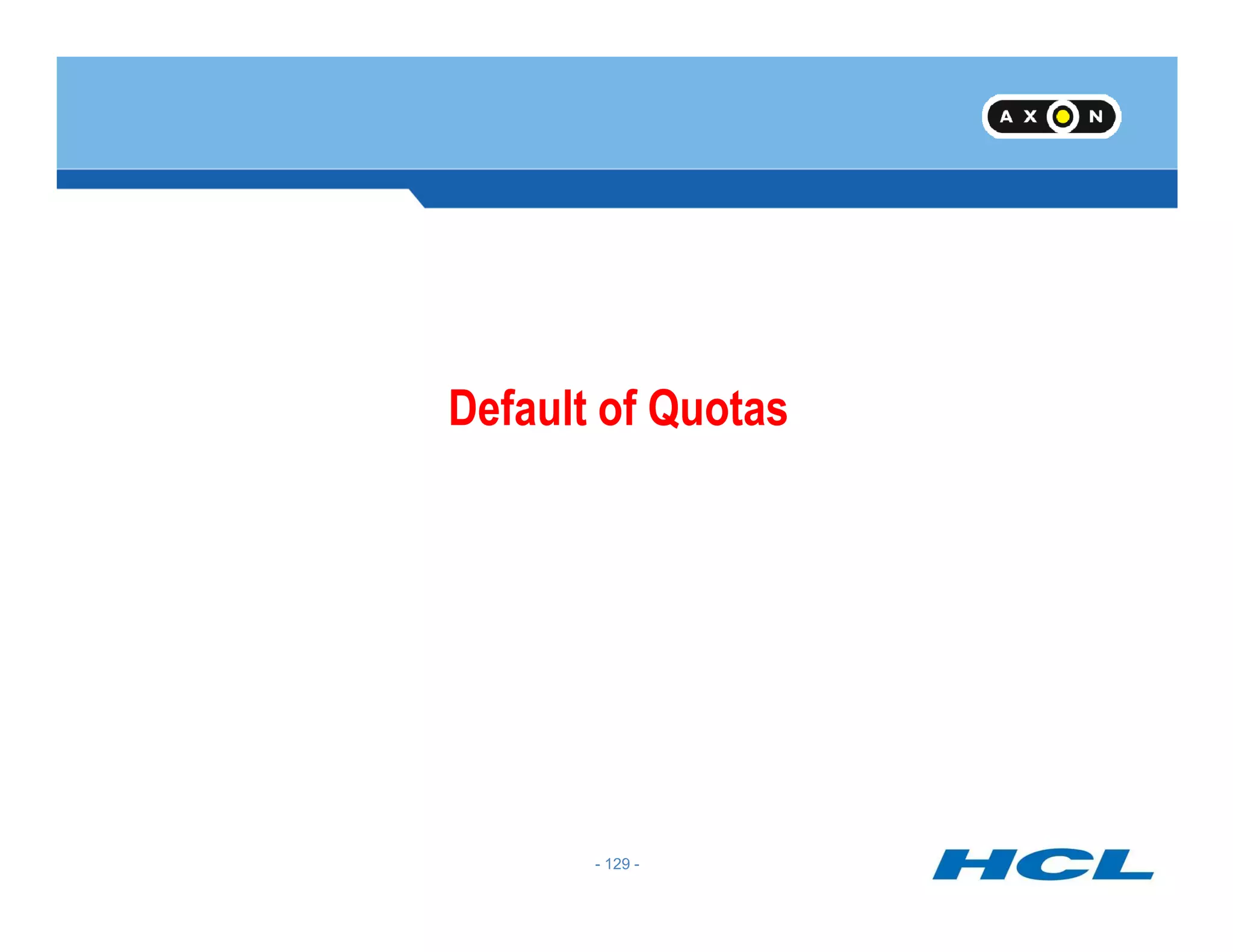 AXON

Default of Quotas

- 129 -

HCL